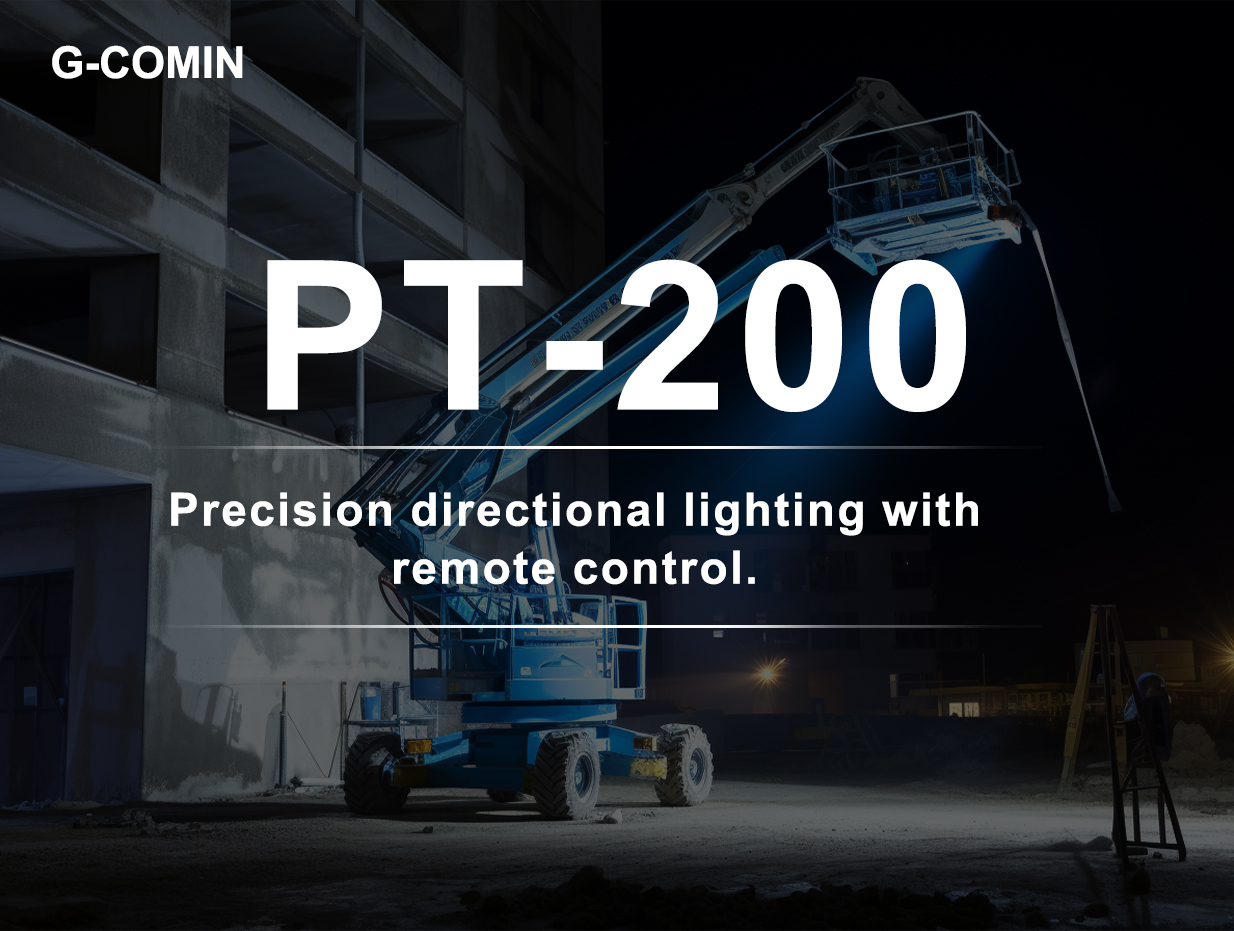 G-COMIN

PT-200

Precision directional lighting with remote control.